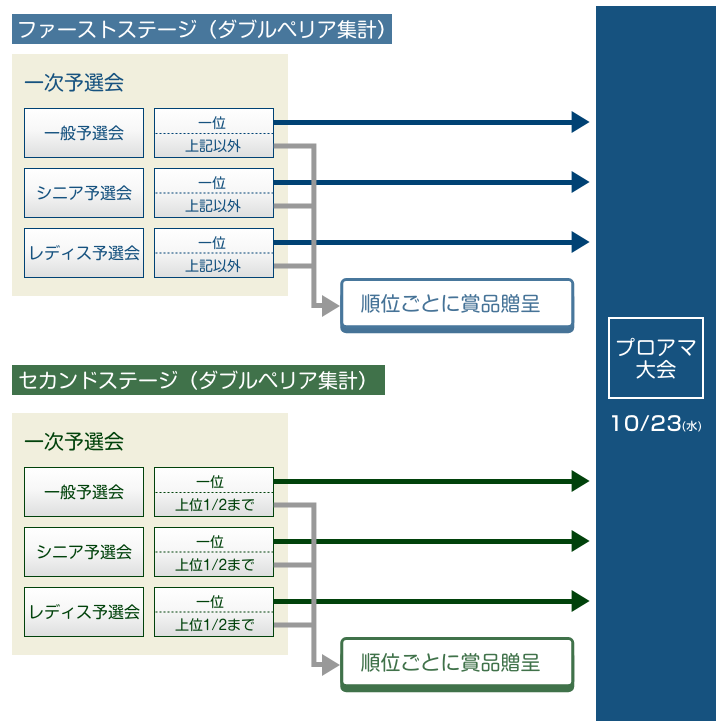 ファーストステージ（ダブルペリア集計）

一次予選会

一般予選会
一位
上記以外

シニア予選会
一位
上記以外

レディス予選会
一位
上記以外

順位ごとに賞品贈呈

セカンドステージ（ダブルペリア集計）

一次予選会

一般予選会
一位
上位1/2まで

シニア予選会
一位
上位1/2まで

レディス予選会
一位
上位1/2まで

順位ごとに賞品贈呈

プロアマ大会

10/23(水)